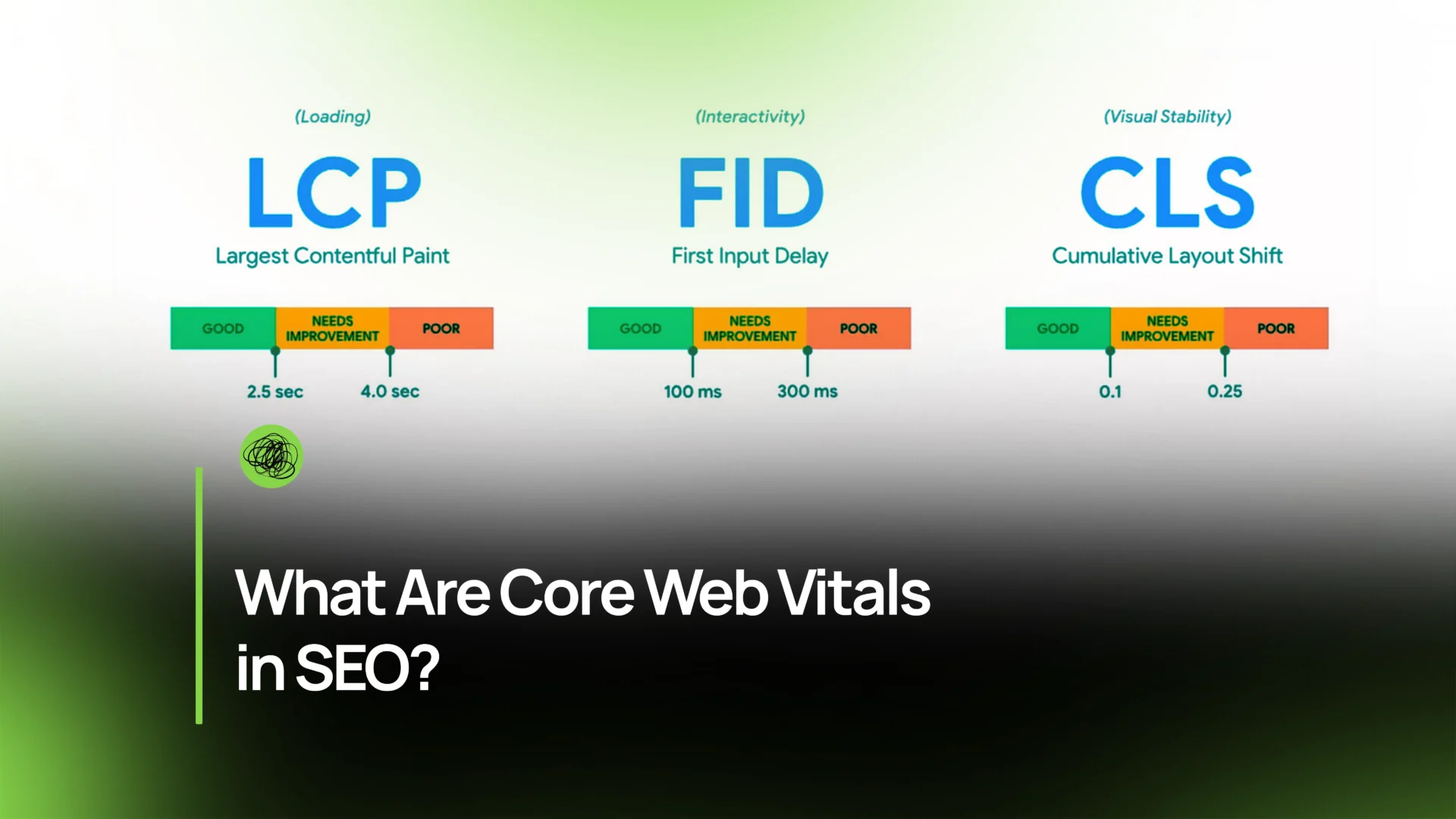 (Loading)

LCP

Largest Contentful Paint

GOOD NEEDS IMPROVEMENT POOR

2.5 sec 4.0 sec

(Interactivity)

FID

First Input Delay

GOOD NEEDS IMPROVEMENT POOR

100 ms 300 ms

(Visual Stability)

CLS

Cumulative Layout Shift

GOOD NEEDS IMPROVEMENT POOR

0.1 0.25

What Are Core Web Vitals in SEO?